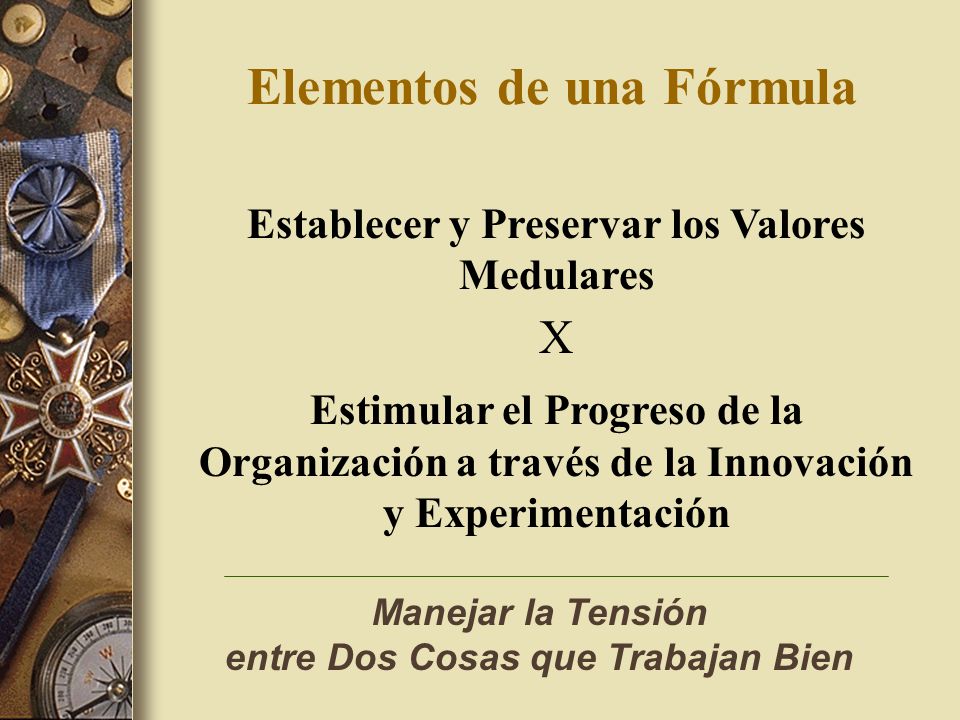 Elementos de una Fórmula

Establecer y Preservar los Valores Medulares

X

Estimular el Progreso de la Organización a través de la Innovación y Experimentación

Manejar la Tensión
entre Dos Cosas que Trabajan Bien